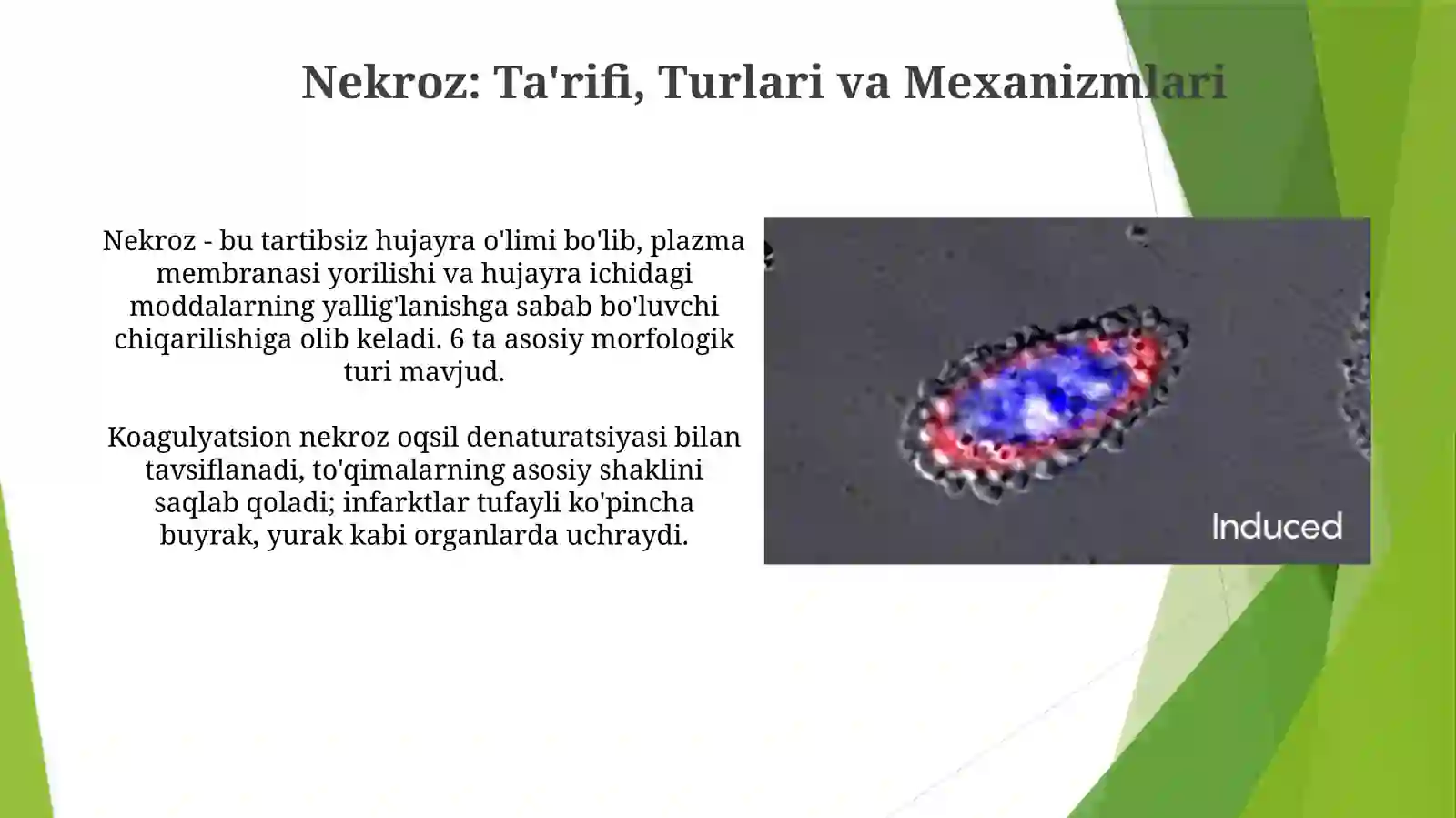 Nekroz: Ta'rifi, Turlari va Mexanizmlari

Nekroz - bu tartibsiz hujayra o'limi bo'lib, plazma membranasi yorilishi va hujayra ichidagi moddalarning yallig'lanishga sabab bo'luvchi chiqarilishiga olib keladi. 6 ta asosiy morfologik turi mavjud.

Koagulyatsion nekroz oqsil denaturatsiyasi bilan tavsiflanadi, to'qimalarning asosiy shaklini saqlab qoladi; infarktlar tufayli ko'pincha buyrak, yurak kabi organlarda uchraydi.

Induced